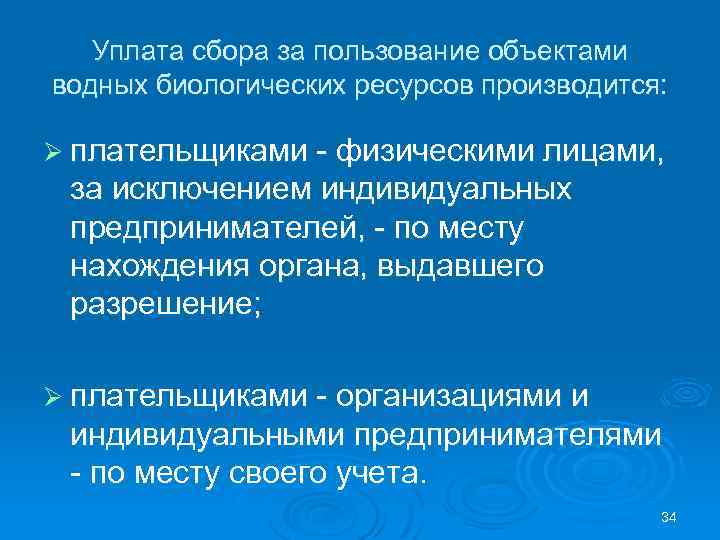 Уплата сбора за пользование объектами водных биологических ресурсов производится:

➢ плательщиками - физическими лицами, за исключением индивидуальных предпринимателей, - по месту нахождения органа, выдавшего разрешение;

➢ плательщиками - организациями и индивидуальными предпринимателями - по месту своего учета.

34